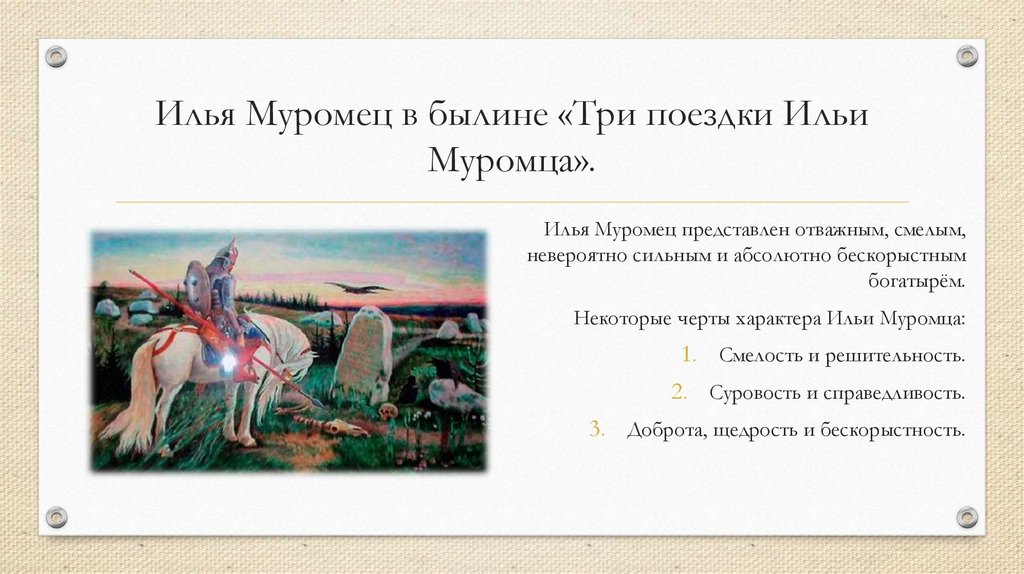 Илья Муромец в былине «Три поездки Ильи Муромца».

Илья Муромец представлен отважным, смелым, невероятно сильным и абсолютно бескорыстным богатырём.

Некоторые черты характера Ильи Муромца:

1. Смелость и решительность.
2. Суровость и справедливость.
3. Доброта, щедрость и бескорыстность.